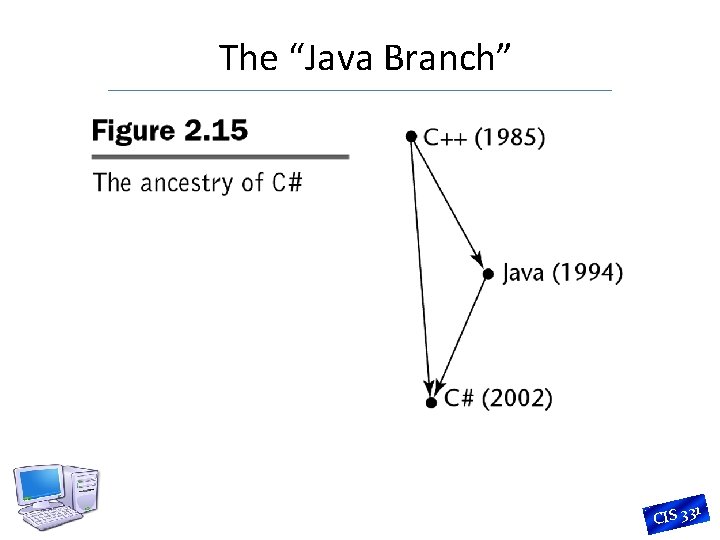 The “Java Branch”

Figure 2.15

The ancestry of C#

C++ (1985)

Java (1994)

C# (2002)

CIS 331